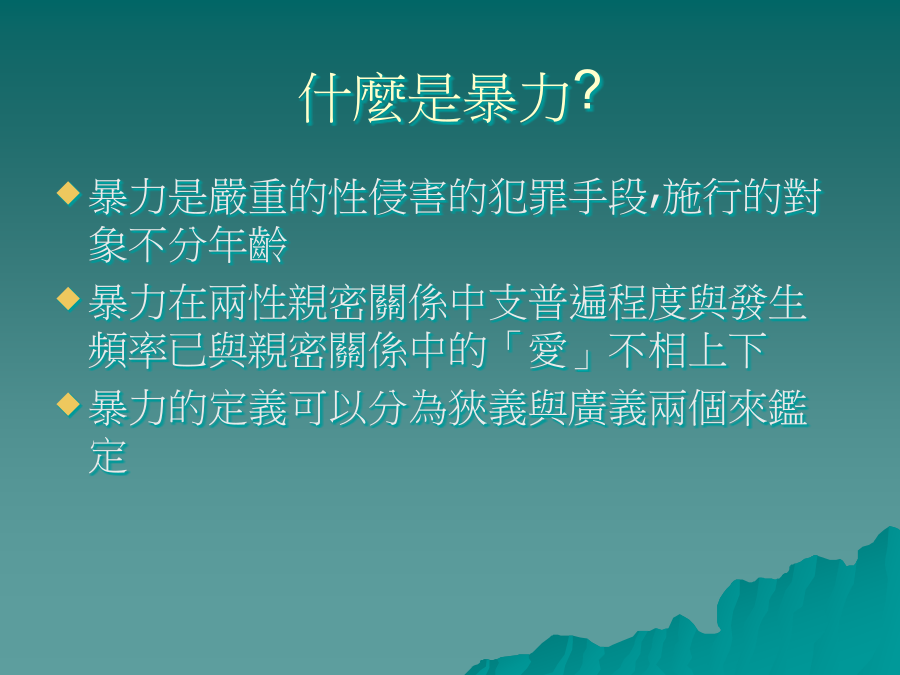 什麼是暴力?

◆ 暴力是嚴重的性侵害的犯罪手段,施行的對象不分年齡

◆ 暴力在兩性親密關係中支普遍程度與發生頻率已與親密關係中的「愛」不相上下

◆ 暴力的定義可以分為狹義與廣義兩個來鑑定